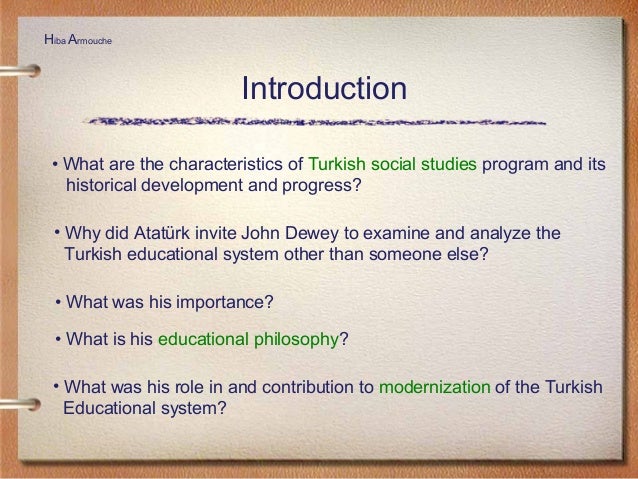 Hiba Armouche

Introduction

• What are the characteristics of Turkish social studies program and its historical development and progress?

• Why did Atatürk invite John Dewey to examine and analyze the Turkish educational system other than someone else?

• What was his importance?

• What is his educational philosophy?

• What was his role in and contribution to modernization of the Turkish Educational system?